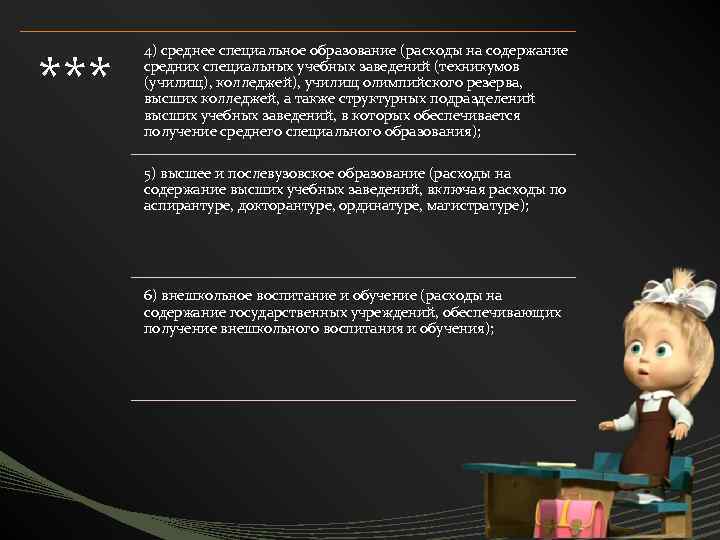 ***

4) среднее специальное образование (расходы на содержание средних специальных учебных заведений (техникумов (училищ), колледжей), училищ олимпийского резерва, высших колледжей, а также структурных подразделений высших учебных заведений, в которых обеспечивается получение среднего специального образования);

5) высшее и послевузовское образование (расходы на содержание высших учебных заведений, включая расходы по аспирантуре, докторантуре, ординатуре, магистратуре);

6) внешкольное воспитание и обучение (расходы на содержание государственных учреждений, обеспечивающих получение внешкольного воспитания и обучения);